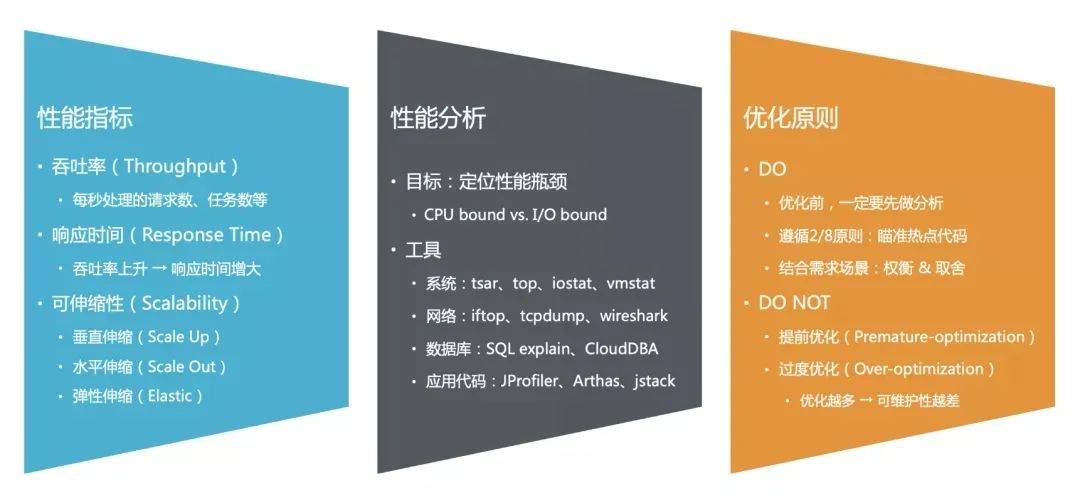 性能指标

• 吞吐率（Throughput）
  • 每秒处理的请求数、任务数等
• 响应时间（Response Time）
  • 吞吐率上升 → 响应时间增大
• 可伸缩性（Scalability）
  • 垂直伸缩（Scale Up）
  • 水平伸缩（Scale Out）
  • 弹性伸缩（Elastic）

性能分析

• 目标：定位性能瓶颈
  • CPU bound vs. I/O bound
• 工具
  • 系统：tsar、top、iostat、vmstat
  • 网络：iftop、tcpdump、wireshark
  • 数据库：SQL explain、CloudDBA
  • 应用代码：JProfiler、Arthas、jstack

优化原则

• DO
  • 优化前，一定要先做分析
  • 遵循2/8原则：瞄准热点代码
  • 结合需求场景：权衡 & 取舍
• DO NOT
  • 提前优化（Premature-optimization）
  • 过度优化（Over-optimization）
    • 优化越多 → 可维护性越差